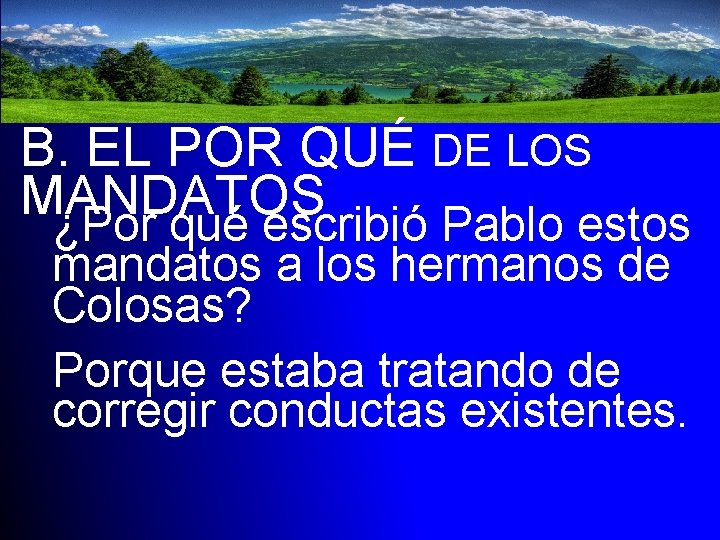 B. EL POR QUÉ DE LOS MANDATOS

¿Por qué escribió Pablo estos mandatos a los hermanos de Colosas?

Porque estaba tratando de corregir conductas existentes.